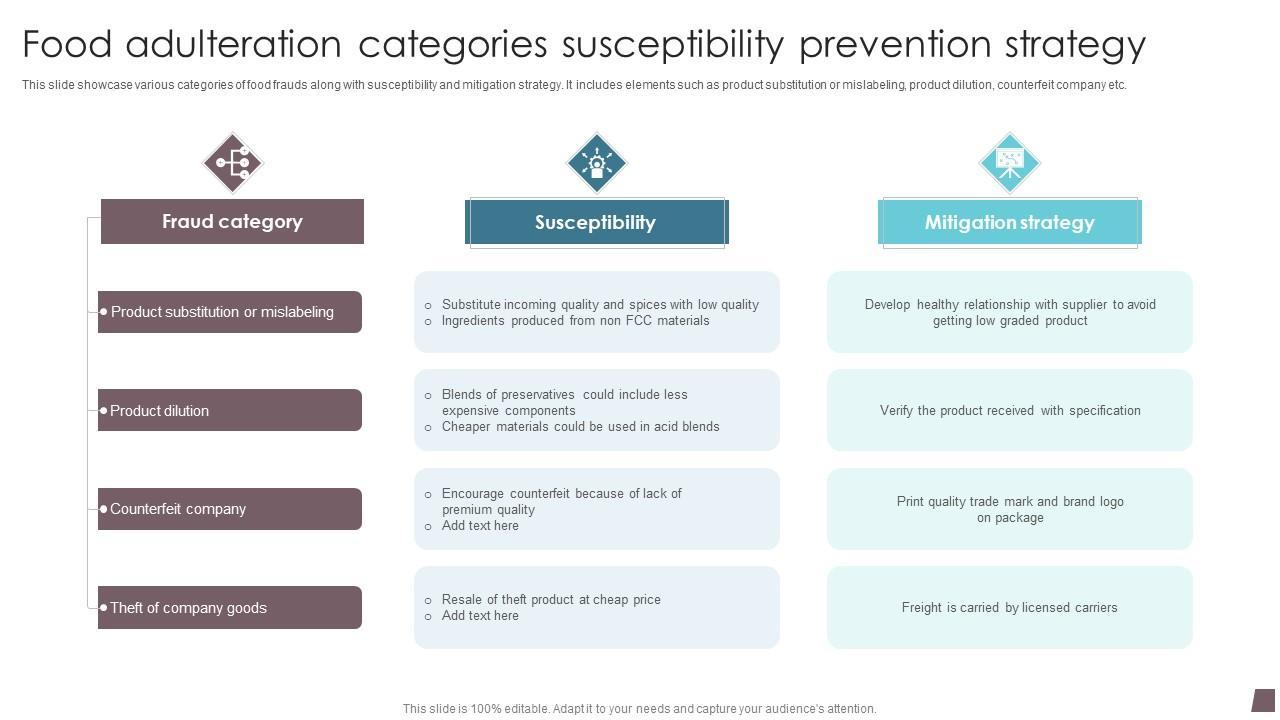 Food adulteration categories susceptibility prevention strategy

This slide showcase various categories of food frauds along with susceptibility and mitigation strategy. It includes elements such as product substitution or mislabeling, product dilution, counterfeit company etc.

| Fraud category | Susceptibility | Mitigation strategy |
|---|---|---|
| Product substitution or mislabeling | Substitute incoming quality and spices with low quality<br>Ingredients produced from non FCC materials | Develop healthy relationship with supplier to avoid getting low graded product |
| Product dilution | Blends of preservatives could include less expensive components<br>Cheaper materials could be used in acid blends | Verify the product received with specification |
| Counterfeit company | Encourage counterfeit because of lack of premium quality<br>Add text here | Print quality trade mark and brand logo on package |
| Theft of company goods | Resale of theft product at cheap price<br>Add text here | Freight is carried by licensed carriers |

This slide is 100% editable. Adapt it to your needs and capture your audience's attention.